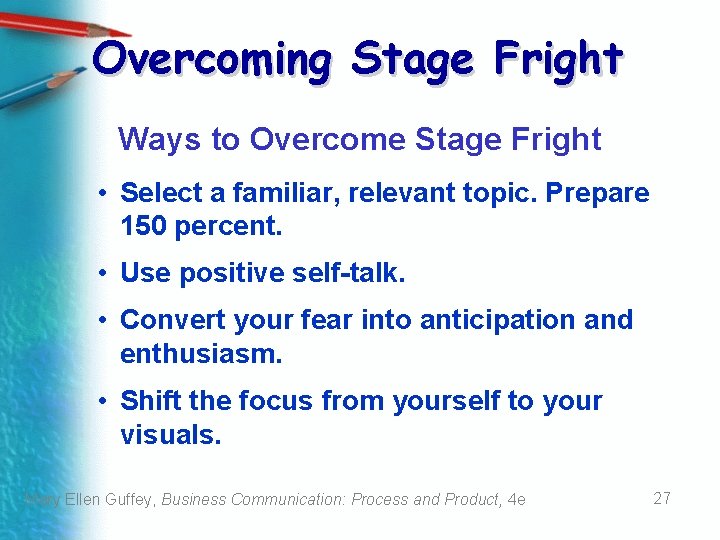 Overcoming Stage Fright

Ways to Overcome Stage Fright

• Select a familiar, relevant topic. Prepare 150 percent.

• Use positive self-talk.

• Convert your fear into anticipation and enthusiasm.

• Shift the focus from yourself to your visuals.

Mary Ellen Guffey, Business Communication: Process and Product, 4e

27